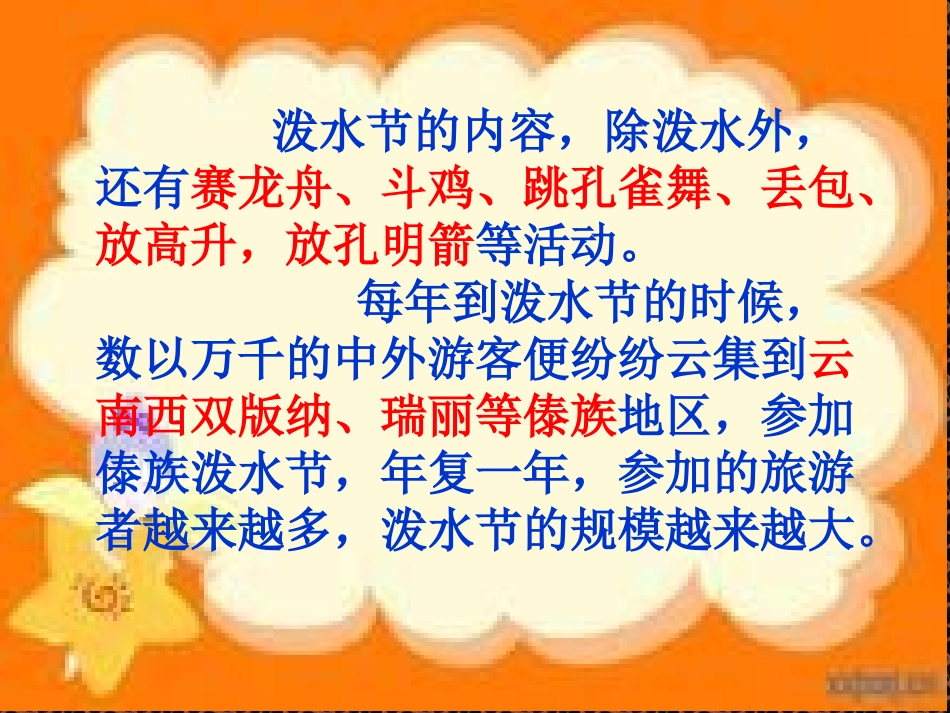 泼水节的内容，除泼水外，还有赛龙舟、斗鸡、跳孔雀舞、丢包、放高升，放孔明箭等活动。

每年到泼水节的时候，数以万千的中外游客便纷纷云集到云南西双版纳、瑞丽等傣族地区，参加傣族泼水节，年复一年，参加的旅游者越来越多，泼水节的规模越来越大。